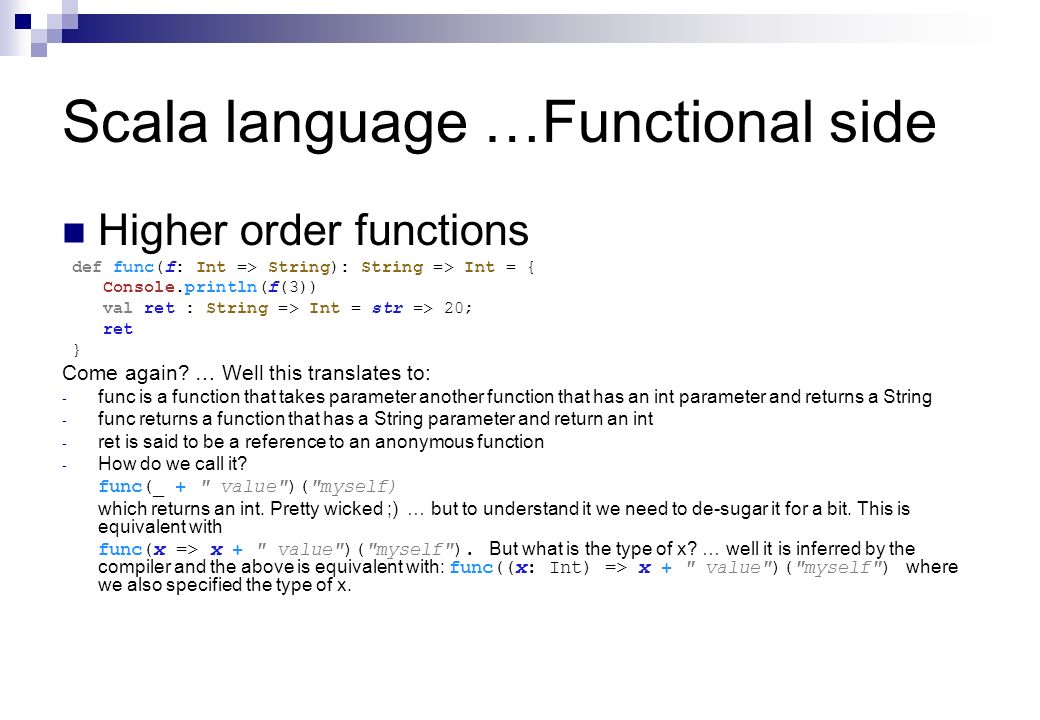 Scala language …Functional side

Higher order functions

def func(f: Int => String): String => Int = {
Console.println(f(3))
val ret : String => Int = str => 20;
ret
}

Come again? … Well this translates to:

- func is a function that takes parameter another function that has an int parameter and returns a String
- func returns a function that has a String parameter and return an int
- ret is said to be a reference to an anonymous function
- How do we call it?

func(_ + " value")("myself)

which returns an int. Pretty wicked ;) … but to understand it we need to de-sugar it for a bit. This is equivalent with

func(x => x + " value")("myself"). But what is the type of x? … well it is inferred by the compiler and the above is equivalent with: func((x: Int) => x + " value")("myself") where we also specified the type of x.